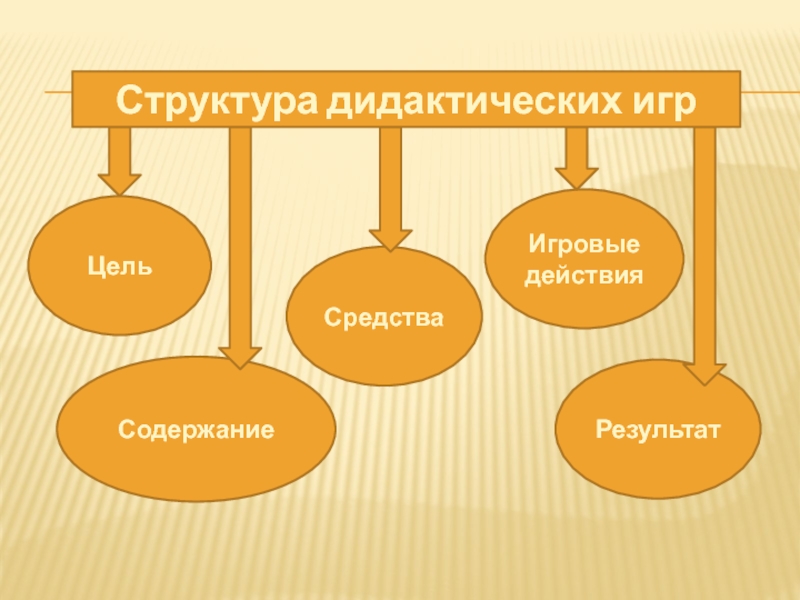 Структура дидактических игр

Цель

Содержание

Средства

Игровые действия

Результат